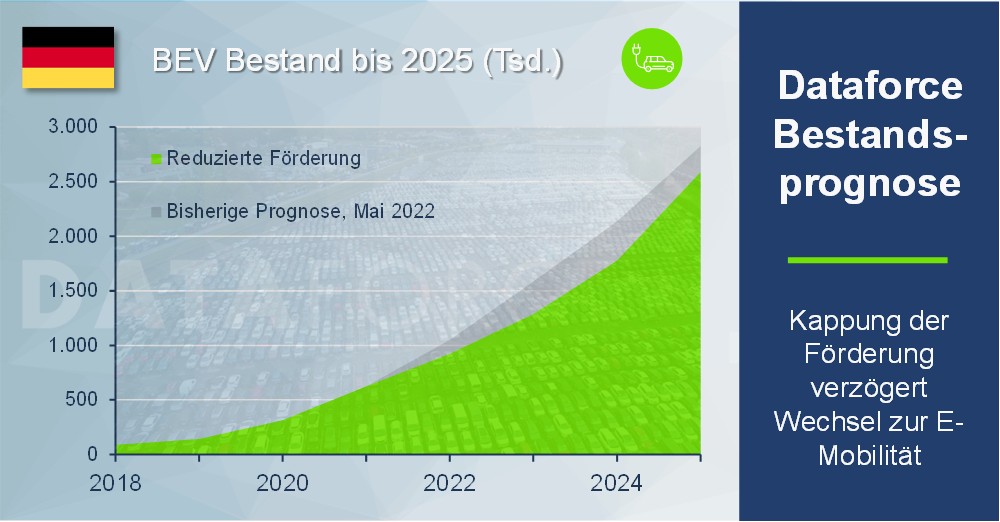 BEV Bestand bis 2025 (Tsd.)

3.000
2.500
2.000
1.500
1.000
500
0

Reduzierte Förderung
Bisherige Prognose, Mai 2022

2018
2020
2022
2024

Dataforce Bestandsprognose

Kappung der Förderung verzögert Wechsel zur E-Mobilität